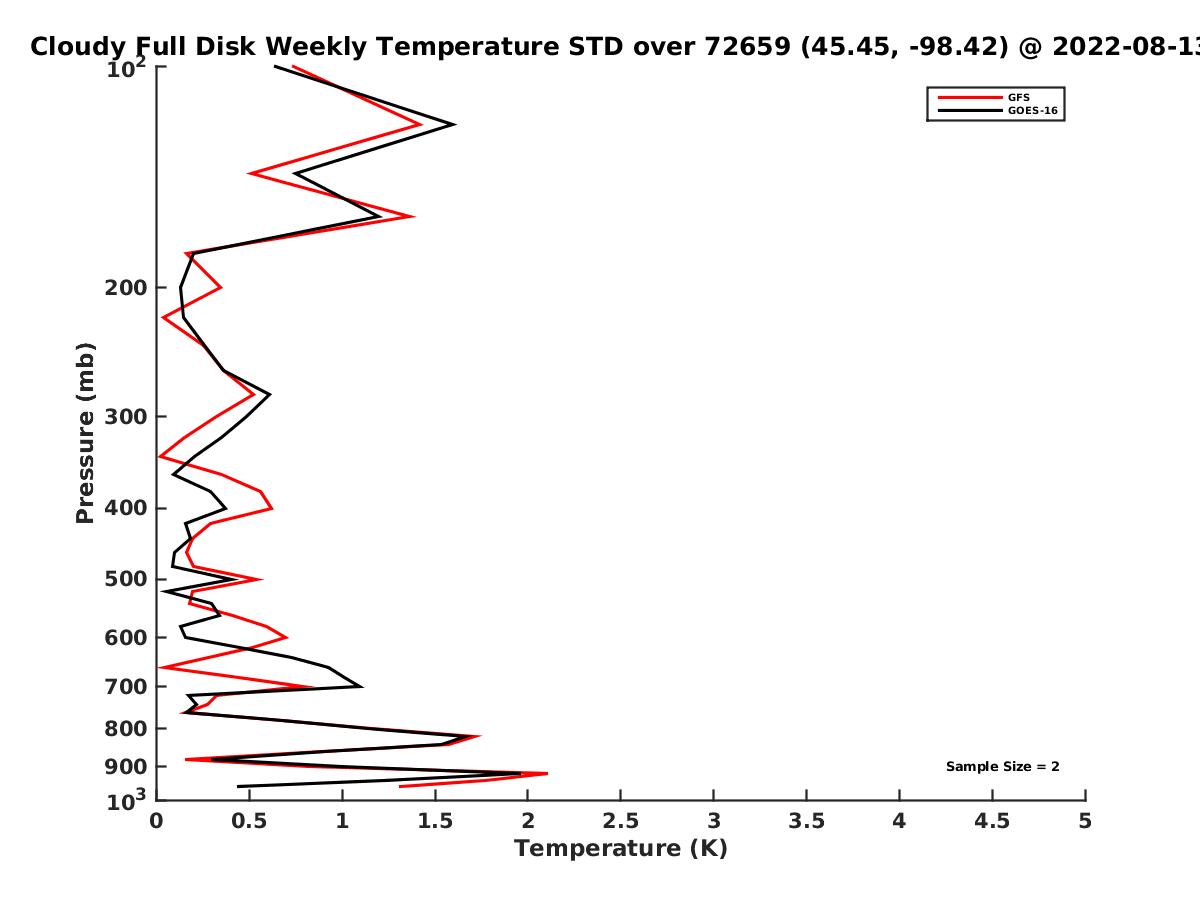 Cloudy Full Disk Weekly Temperature STD over 72659 (45.45, -98.42) @ 2022-08-13

GFS
GOES-16

Pressure (mb)

$10^2$
200
300
400
500
600
700
800
900
$10^3$

Sample Size = 2

0
0.5
1
1.5
2
2.5
3
3.5
4
4.5
5
Temperature (K)